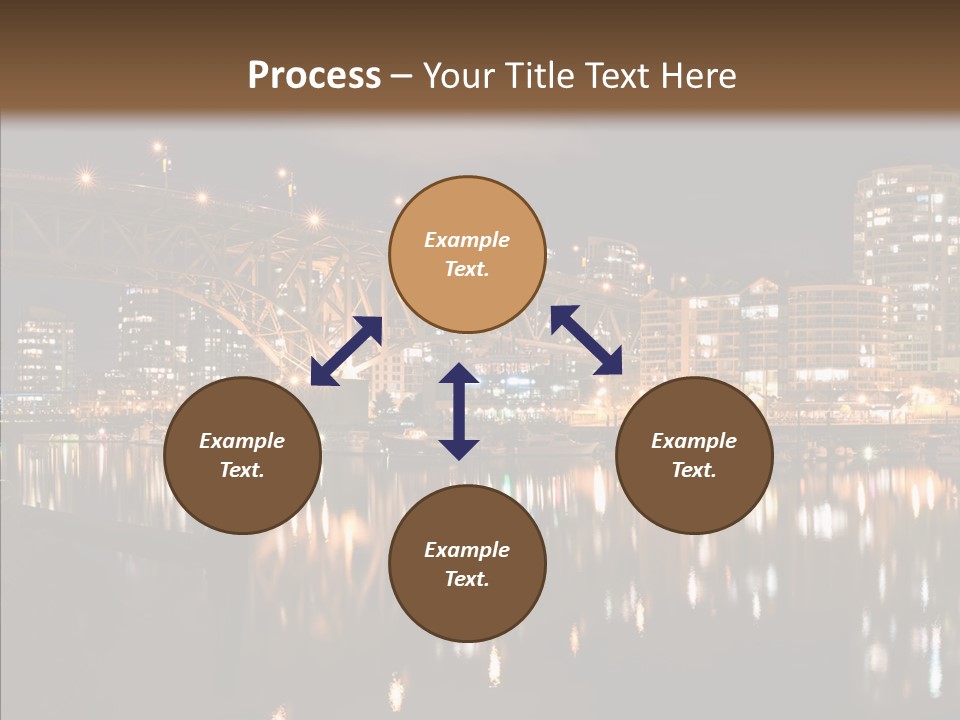 Process – Your Title Text Here

Example Text.

Example Text.

Example Text.

Example Text.